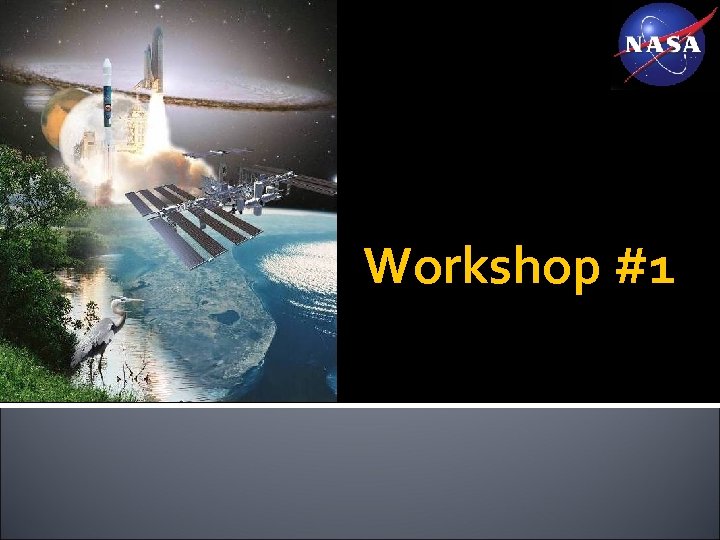 NASA

Workshop #1